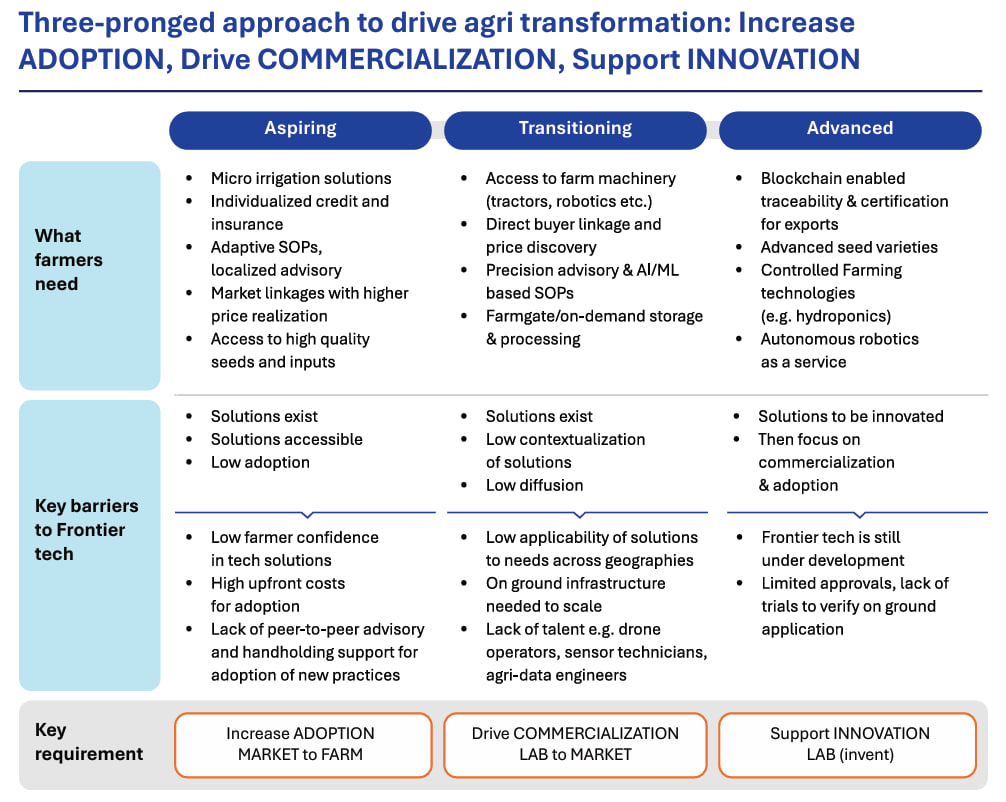 Three-pronged approach to drive agri transformation: Increase ADOPTION, Drive COMMERCIALIZATION, Support INNOVATION

| | Aspiring | Transitioning | Advanced |
|---|---|---|---|
| What farmers need | • Micro irrigation solutions • Individualized credit and insurance • Adaptive SOPs, localized advisory • Market linkages with higher price realization • Access to high quality seeds and inputs | • Access to farm machinery (tractors, robotics etc.) • Direct buyer linkage and price discovery • Precision advisory & AI/ML based SOPs • Farmgate/on-demand storage & processing | • Blockchain enabled traceability & certification for exports • Advanced seed varieties • Controlled Farming technologies (e.g. hydroponics) • Autonomous robotics as a service |
| Key barriers to Frontier tech | • Solutions exist • Solutions accessible • Low adoption | • Solutions exist • Low contextualization of solutions • Low diffusion | • Solutions to be innovated • Then focus on commercialization & adoption |
| | • Low farmer confidence in tech solutions • High upfront costs for adoption • Lack of peer-to-peer advisory and handholding support for adoption of new practices | • Low applicability of solutions to needs across geographies • On ground infrastructure needed to scale • Lack of talent e.g. drone operators, sensor technicians, agri-data engineers | • Frontier tech is still under development • Limited approvals, lack of trials to verify on ground application |
| Key requirement | Increase ADOPTION MARKET to FARM | Drive COMMERCIALIZATION LAB to MARKET | Support INNOVATION LAB (invent) |